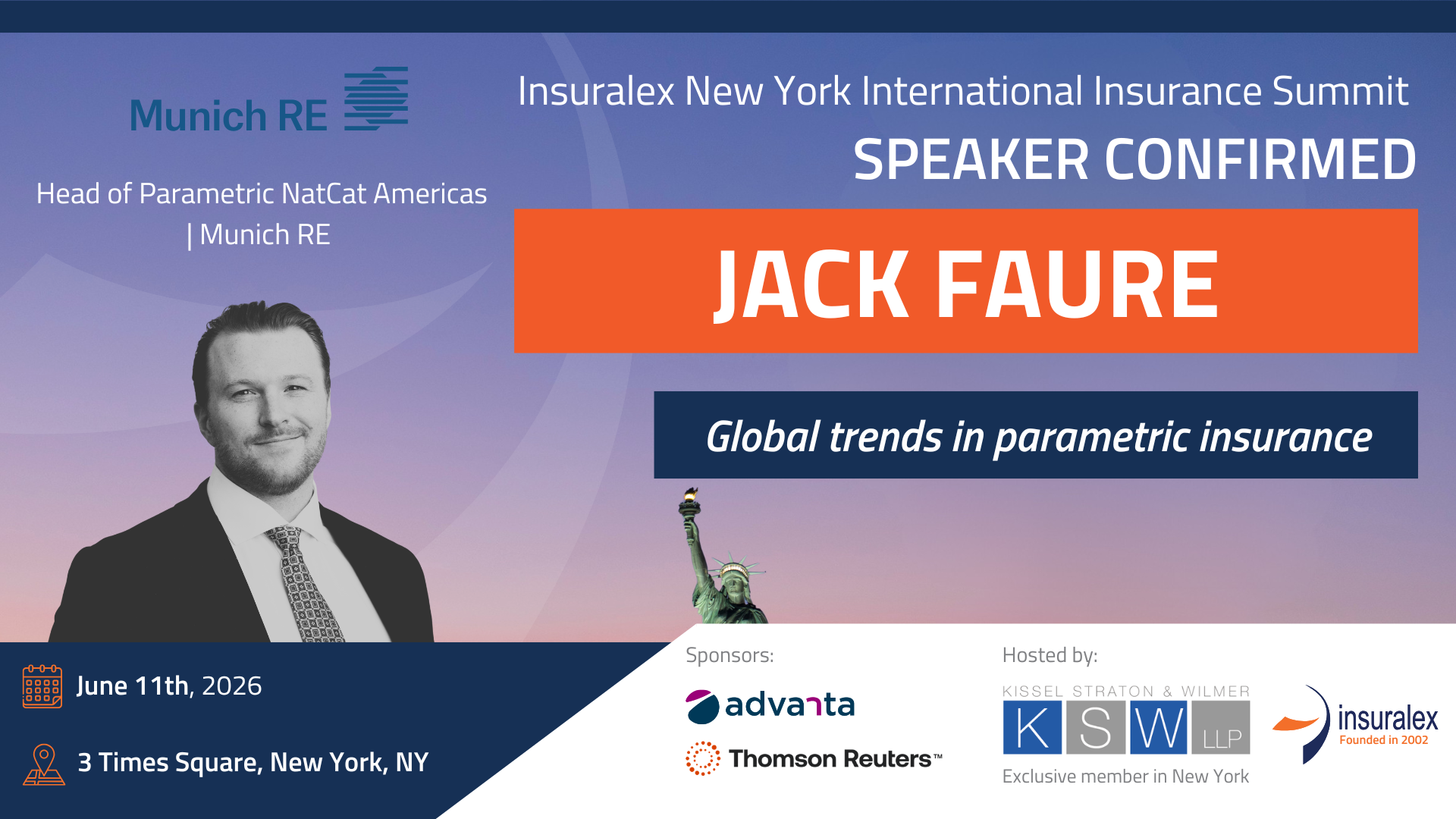 Munich RE

Head of Parametric NatCat Americas | Munich RE

Insuralex New York International Insurance Summit

SPEAKER CONFIRMED

JACK FAURE

Global trends in parametric insurance

June 11th, 2026

3 Times Square, New York, NY

Sponsors:

advanta

Thomson Reuters™

Hosted by:

KISSEL STRATON & WILMER

K S W LLP

Exclusive member in New York

insuralex

Founded in 2002